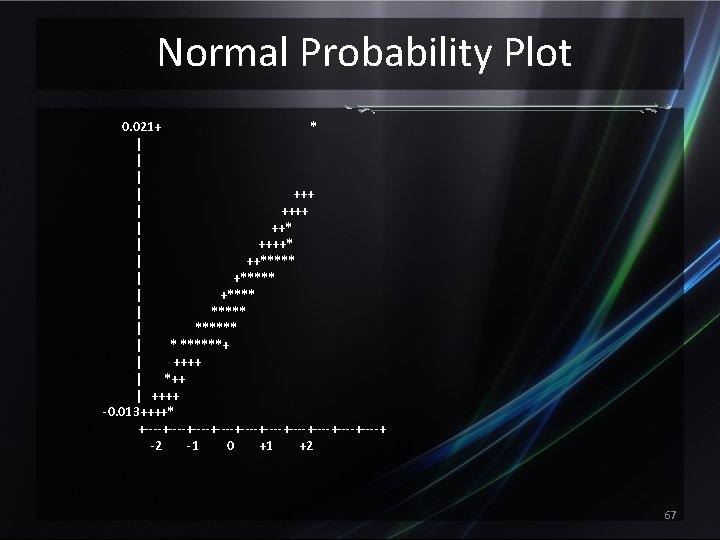 Normal Probability Plot

0.021+ *
|
|
|
| +++
| ++++
| ++*
| ++++*
| ++*****
| +*****
| +****
| *****
| ******
| * *******+
| ++++
| *++
| ++++
-0.013++++*
+----+----+----+----+----+----+----+----+----+----+
-2 -1 0 +1 +2

67